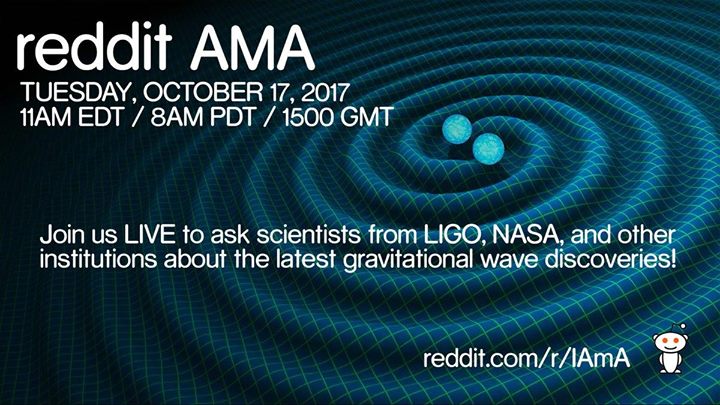 reddit AMA

TUESDAY, OCTOBER 17, 2017
11AM EDT / 8AM PDT / 1500 GMT

Join us LIVE to ask scientists from LIGO, NASA, and other institutions about the latest gravitational wave discoveries!

reddit.com/r/IAmA